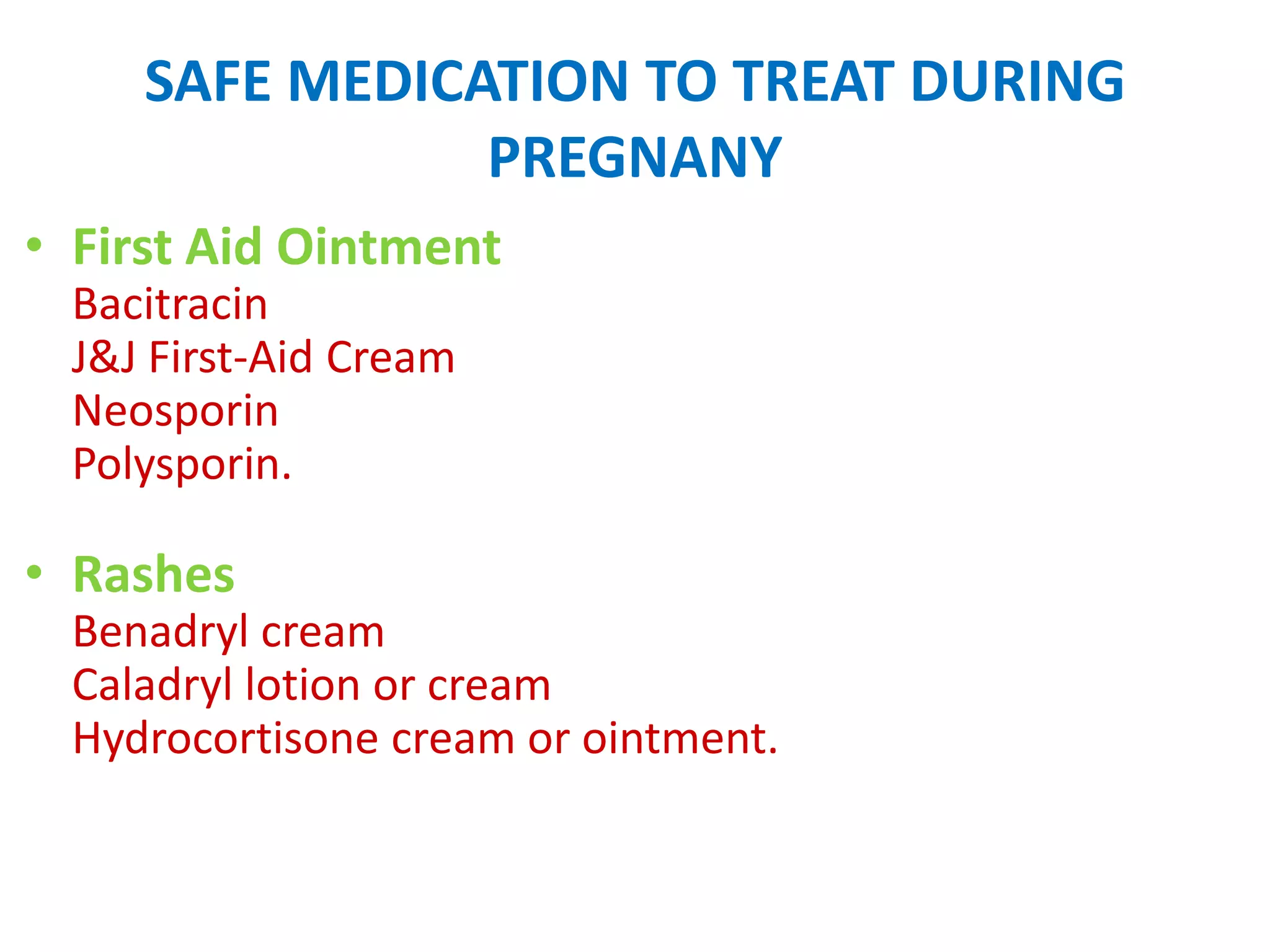 SAFE MEDICATION TO TREAT DURING PREGNANY

• First Aid Ointment
Bacitracin
J&J First-Aid Cream
Neosporin
Polysporin.

• Rashes
Benadryl cream
Caladryl lotion or cream
Hydrocortisone cream or ointment.